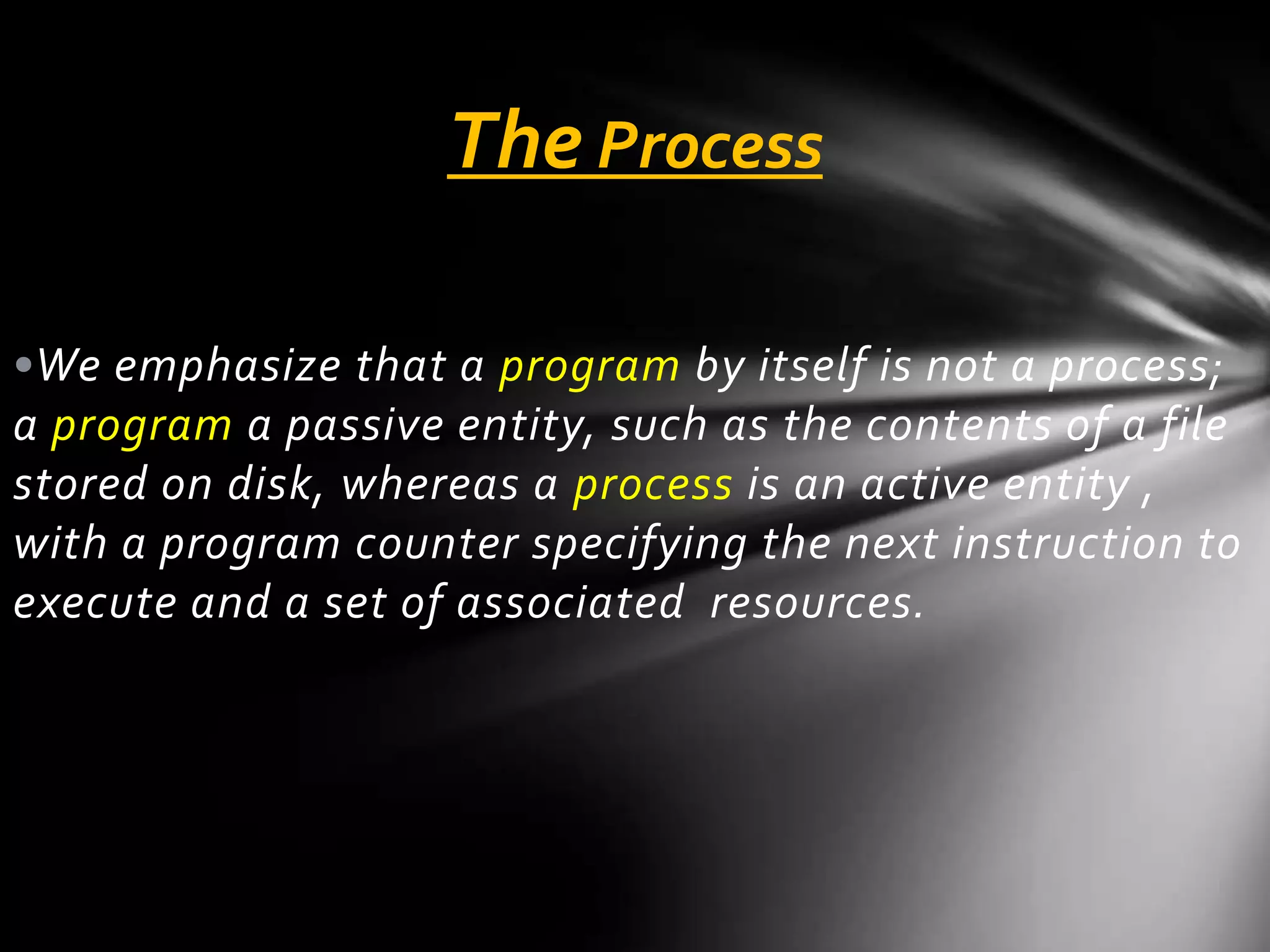 The Process

•We emphasize that a program by itself is not a process; a program a passive entity, such as the contents of a file stored on disk, whereas a process is an active entity , with a program counter specifying the next instruction to execute and a set of associated resources.